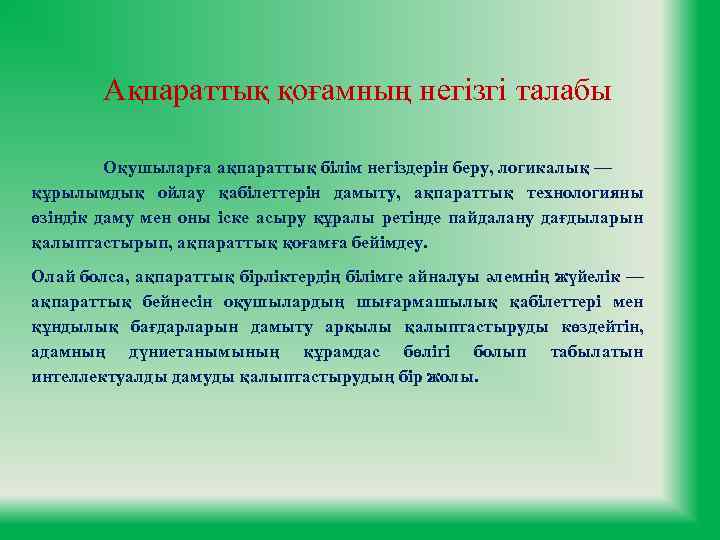 Ақпараттық қоғамның негізгі талабы

Оқушыларға ақпараттық білім негіздерін беру, логикалық — құрылымдық ойлау қабілеттерін дамыту, ақпараттық технологияны өзіндік даму мен оны іске асыру құралы ретінде пайдалану дағдыларын қалыптастырып, ақпараттық қоғамға бейімдеу.

Олай болса, ақпараттық бірліктердің білімге айналуы әлемнің жүйелік — ақпараттық бейнесін оқушылардың шығармашылық қабілеттері мен құндылық бағдарларын дамыту арқылы қалыптастыруды көздейтін, адамның дүниетанымының құрамдас бөлігі болып табылатын интеллектуалды дамуды қалыптастырудың бір жолы.